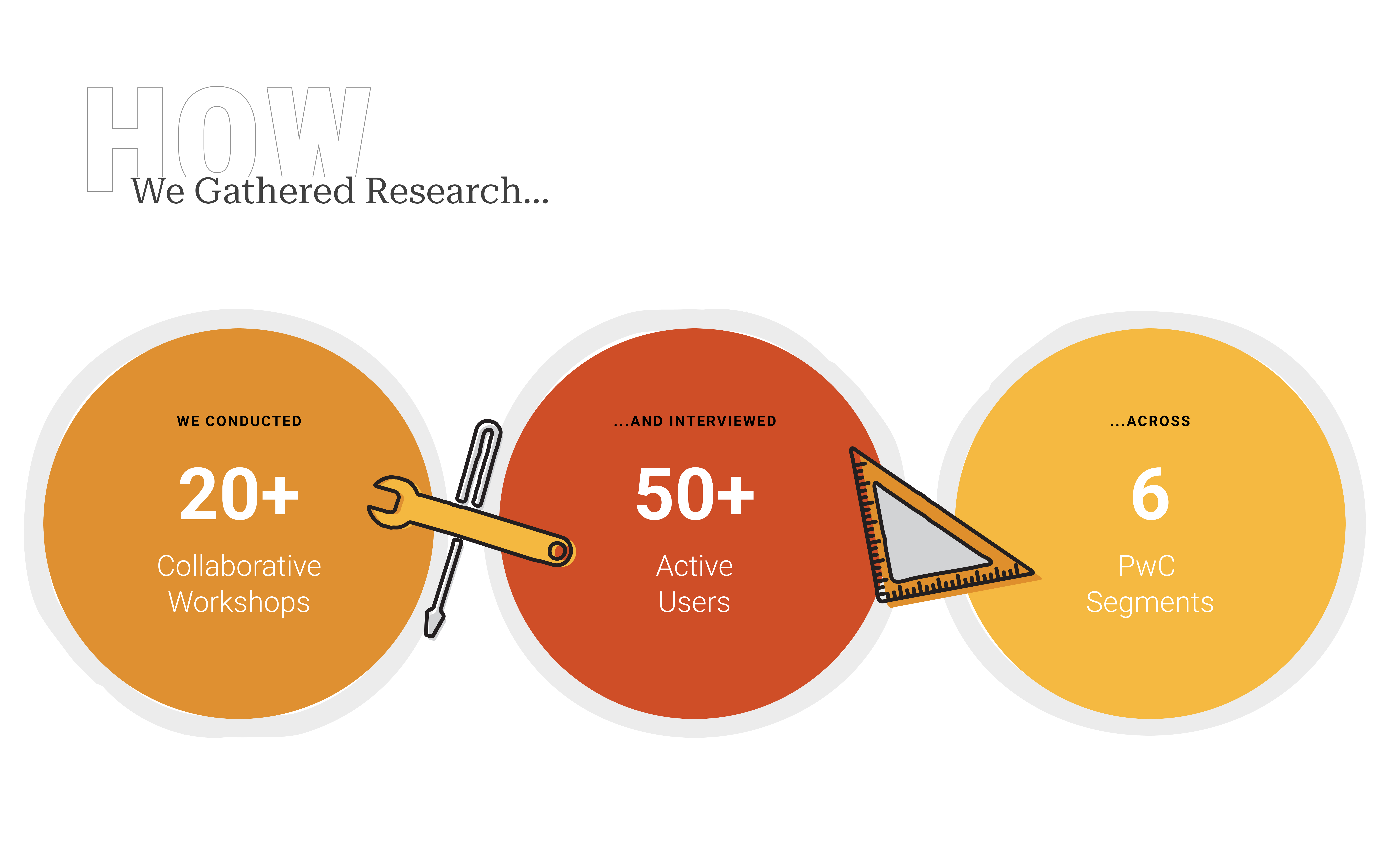 HOW
We Gathered Research...

WE CONDUCTED
20+
Collaborative Workshops

...AND INTERVIEWED
50+
Active Users

...ACROSS
6
PwC Segments